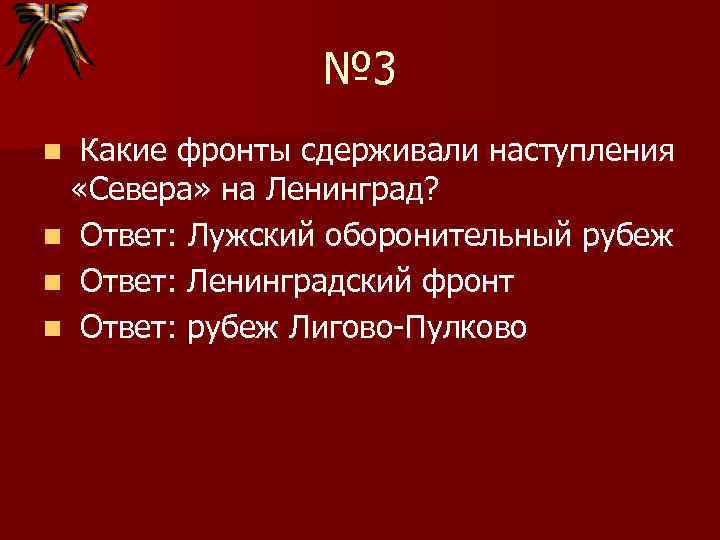 №3

Какие фронты сдерживали наступления «Севера» на Ленинград?

Ответ: Лужский оборонительный рубеж

Ответ: Ленинградский фронт

Ответ: рубеж Лигово-Пулково